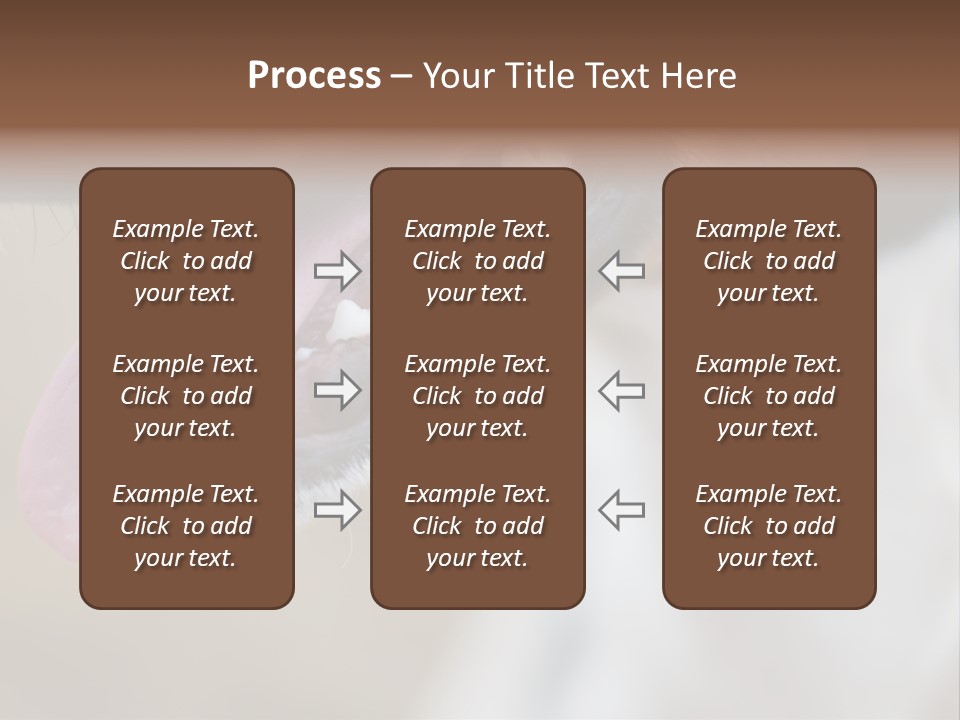 Process – Your Title Text Here

Example Text. Click to add your text.

Example Text. Click to add your text.

Example Text. Click to add your text.

Example Text. Click to add your text.

Example Text. Click to add your text.

Example Text. Click to add your text.

Example Text. Click to add your text.

Example Text. Click to add your text.

Example Text. Click to add your text.